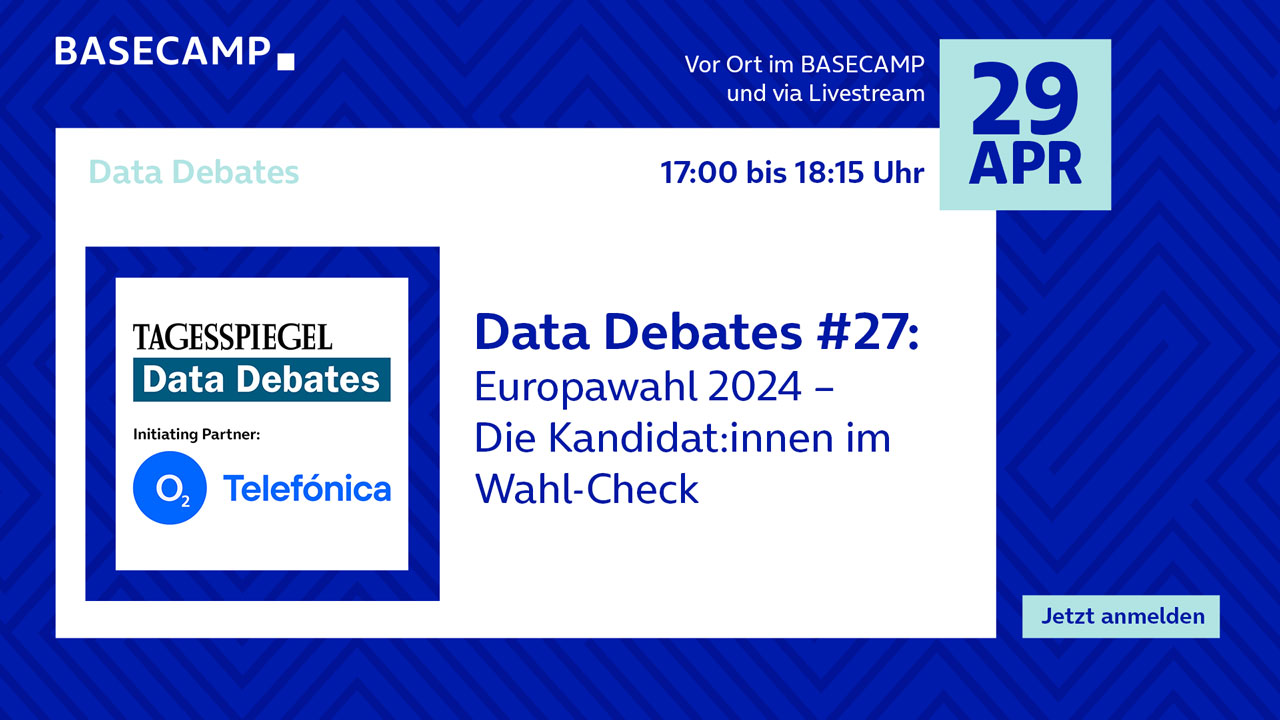 BASECAMP

Vor Ort im BASECAMP
und via Livestream

29
APR

Data Debates

17:00 bis 18:15 Uhr

TAGESSPIEGEL
Data Debates
Initiating Partner:
$O_2$ Telefónica

Data Debates #27:
Europawahl 2024 –
Die Kandidat:innen im
Wahl-Check

Jetzt anmelden